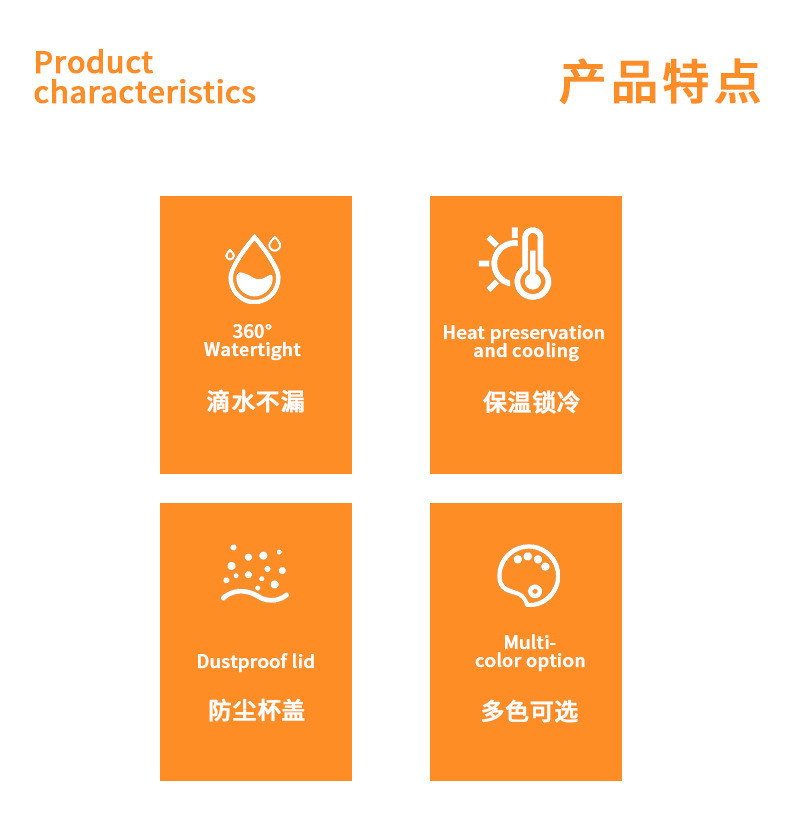 Product characteristics

产品特点

360° Watertight

滴水不漏

Heat preservation and cooling

保温锁冷

Dustproof lid

防尘杯盖

Multi-color option

多色可选